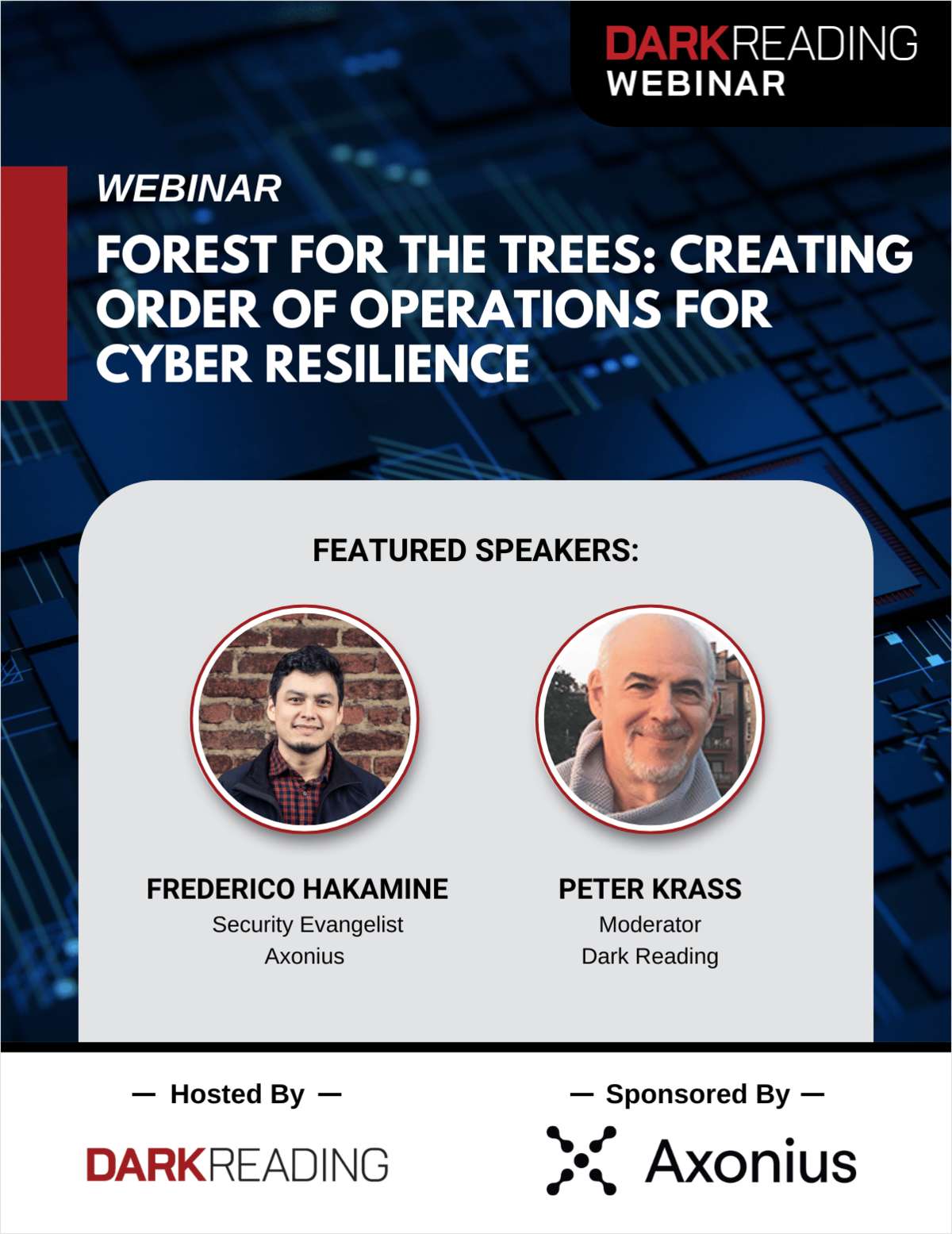 DARKREADING
WEBINAR

WEBINAR

FOREST FOR THE TREES: CREATING ORDER OF OPERATIONS FOR CYBER RESILIENCE

FEATURED SPEAKERS:

FREDERICO HAKAMINE
Security Evangelist
Axonius

PETER KRASS
Moderator
Dark Reading

— Hosted By —

DARKREADING

— Sponsored By —

Axonius